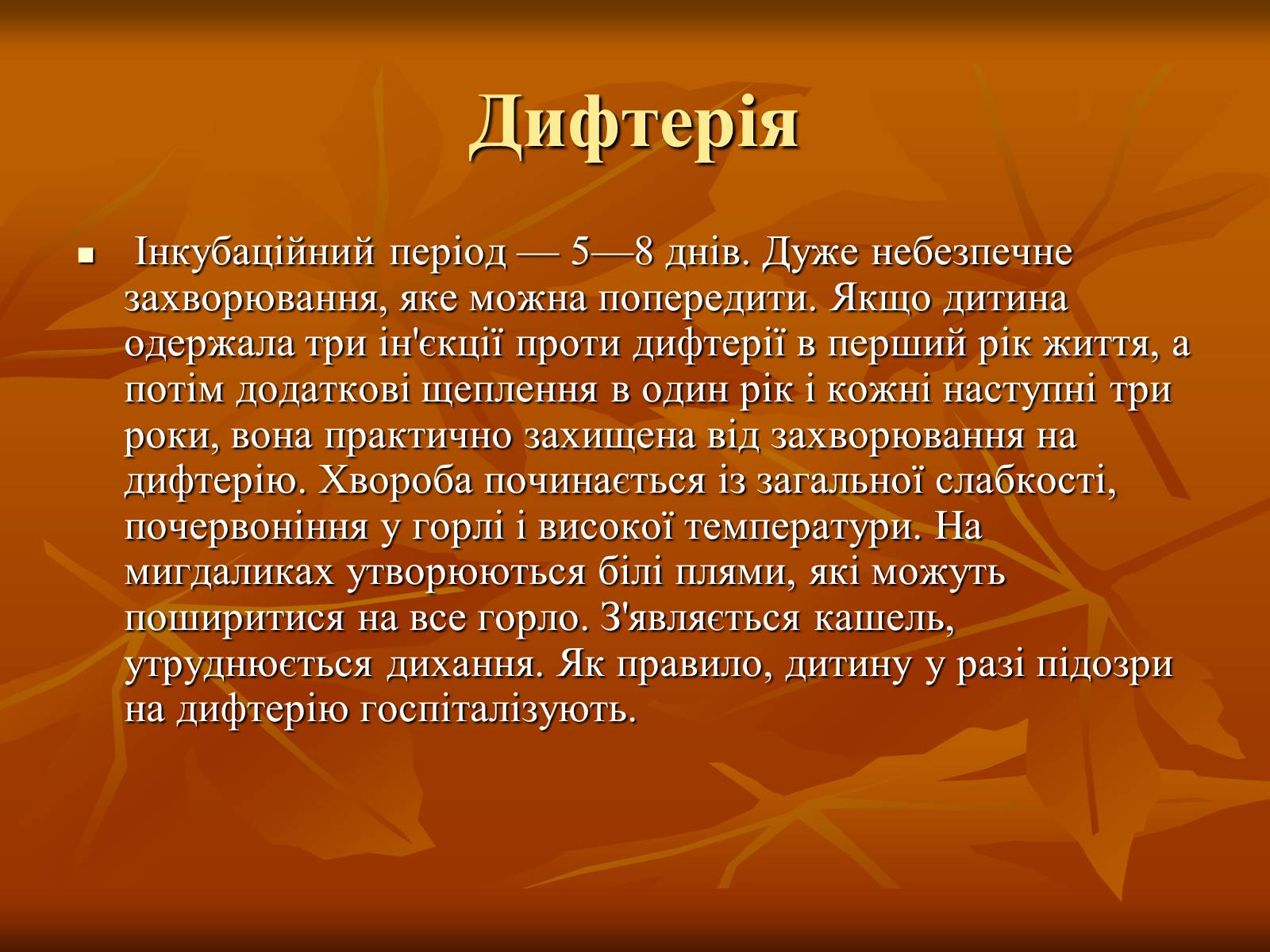 Дифтерія

Інкубаційний період — 5—8 днів. Дуже небезпечне захворювання, яке можна попередити. Якщо дитина одержала три ін'єкції проти дифтерії в перший рік життя, а потім додаткові щеплення в один рік і кожні наступні три роки, вона практично захищена від захворювання на дифтерію. Хвороба починається із загальної слабкості, почервоніння у горлі і високої температури. На мигдаликах утворюються білі плями, які можуть поширитися на все горло. З'являється кашель, утруднюється дихання. Як правило, дитину у разі підозри на дифтерію госпіталізують.